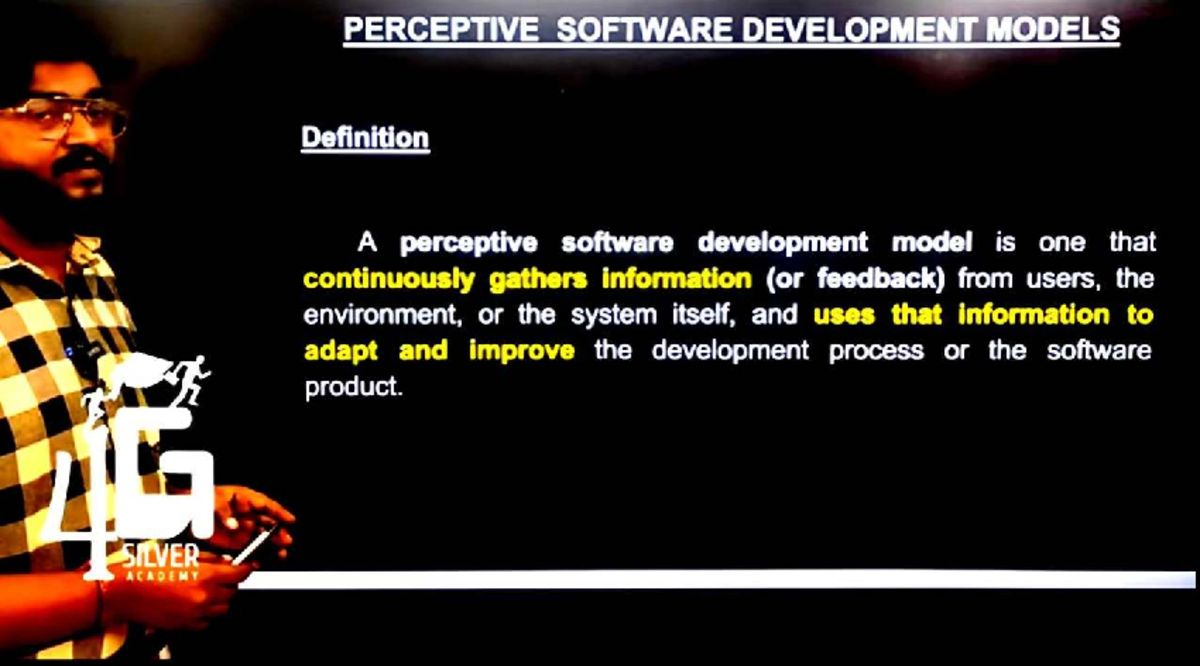 PERCEPTIVE SOFTWARE DEVELOPMENT MODELS

Definition

A perceptive software development model is one that continuously gathers information (or feedback) from users, the environment, or the system itself, and uses that information to adapt and improve the development process or the software product.

4G
SILVER
ACADEMY